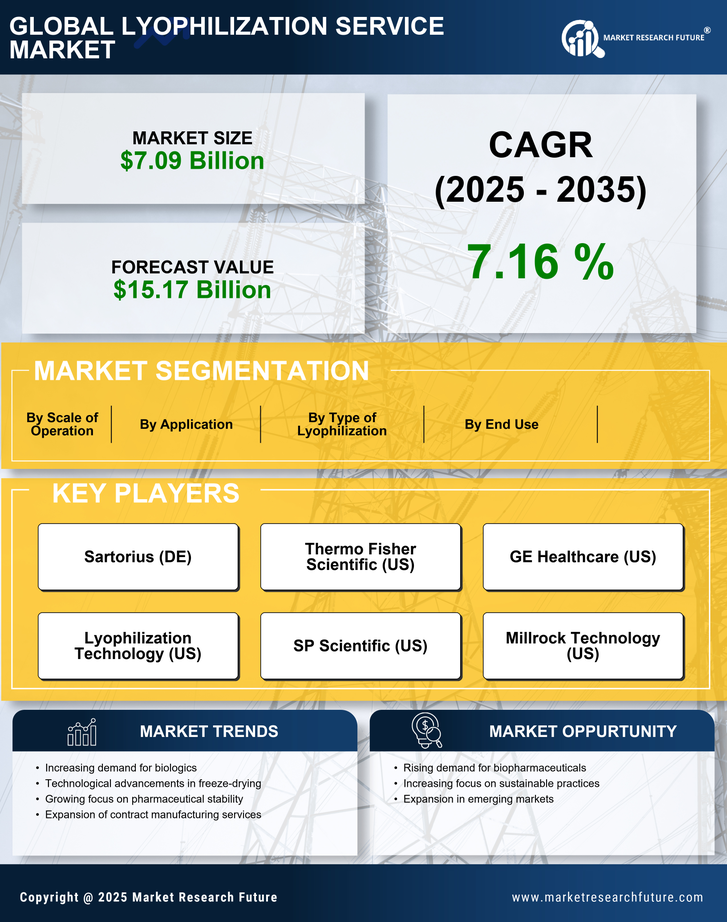 GLOBAL LYOPHILIZATION SERVICE MARKET

MARKET RESEARCH FUTURE®

MARKET SIZE
$7.09 Billion

FORECAST VALUE
$15.17 Billion

CAGR
(2025 - 2035)

7.16 %

MARKET SEGMENTATION

By Scale of Operation

By Application

By Type of Lyophilization

By End Use

KEY PLAYERS

Sartorius (DE)

Thermo Fisher Scientific (US)

GE Healthcare (US)

Lyophilization Technology (US)

SP Scientific (US)

Millrock Technology (US)

MARKET TRENDS

• Increasing demand for biologics
• Technological advancements in freeze-drying
• Growing focus on pharmaceutical stability
• Expansion of contract manufacturing services

MARKET OPPURTUNITY

• Rising demand for biopharmaceuticals
• Increasing focus on sustainable practices
• Expansion in emerging markets

Copyright @ 2025 Market Research Future

www.marketresearchfuture.com